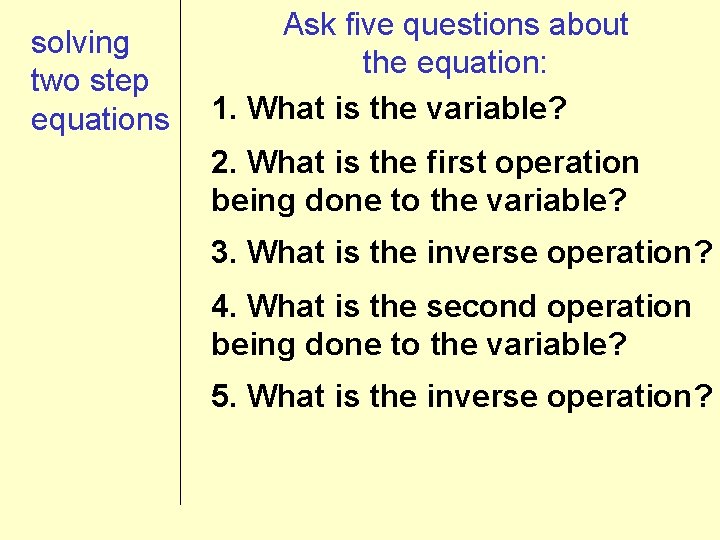 solving two step equations

Ask five questions about the equation:

1. What is the variable?

2. What is the first operation being done to the variable?

3. What is the inverse operation?

4. What is the second operation being done to the variable?

5. What is the inverse operation?